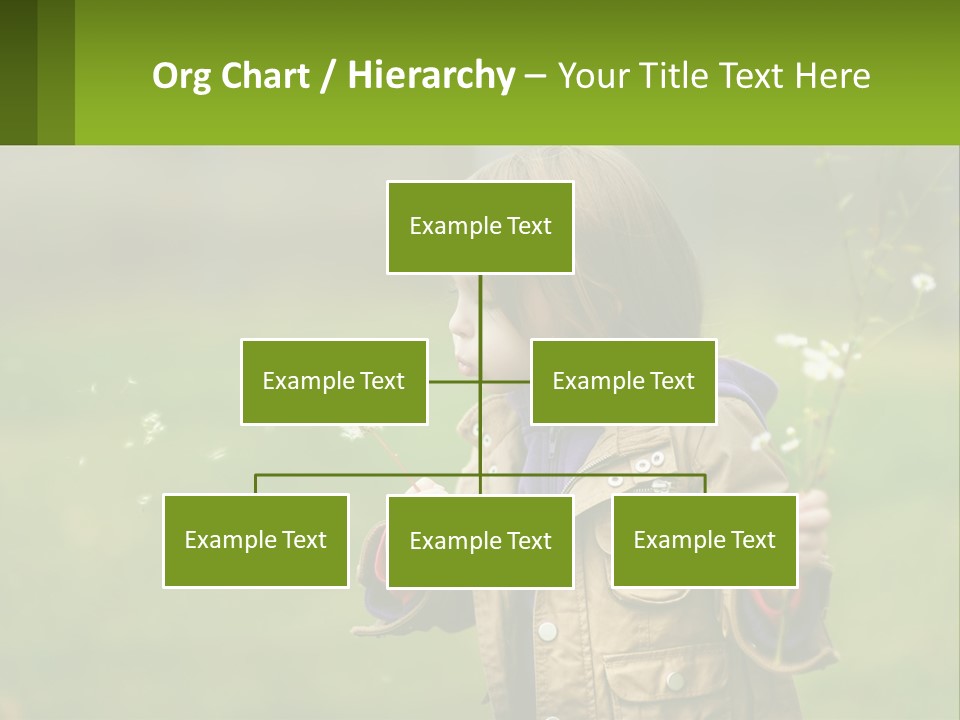 Org Chart / Hierarchy – Your Title Text Here

Example Text

Example Text

Example Text

Example Text

Example Text

Example Text